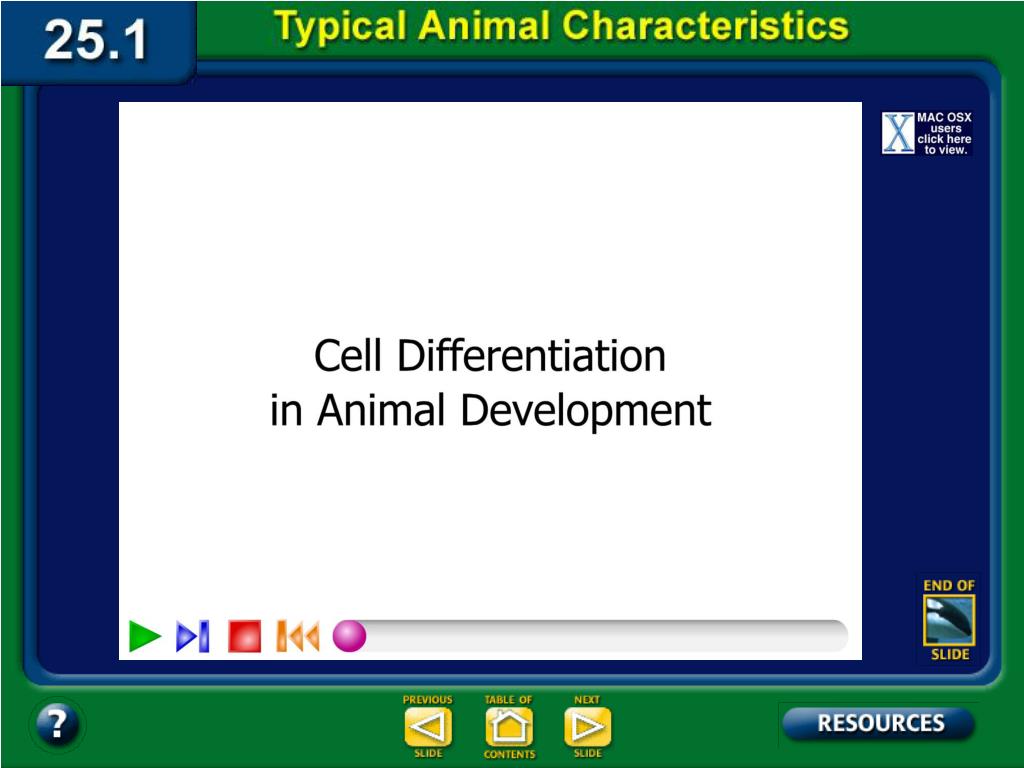 25.1

Typical Animal Characteristics

X MAC OSX users click here to view.

Cell Differentiation
in Animal Development

END OF SLIDE

?

PREVIOUS SLIDE

TABLE OF CONTENTS

NEXT SLIDE

RESOURCES